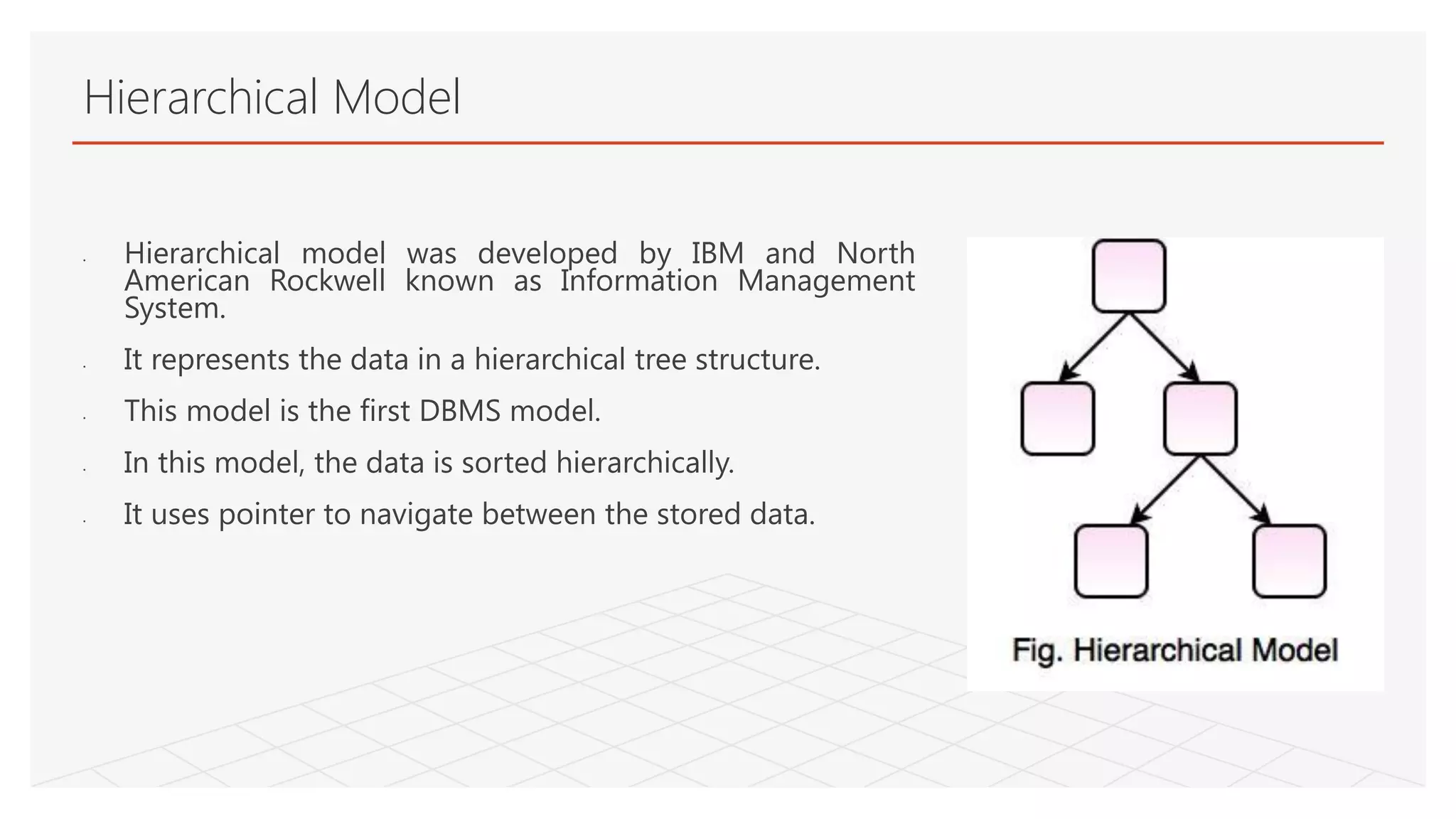 Hierarchical Model

- Hierarchical model was developed by IBM and North American Rockwell known as Information Management System.
- It represents the data in a hierarchical tree structure.
- This model is the first DBMS model.
- In this model, the data is sorted hierarchically.
- It uses pointer to navigate between the stored data.

Fig. Hierarchical Model